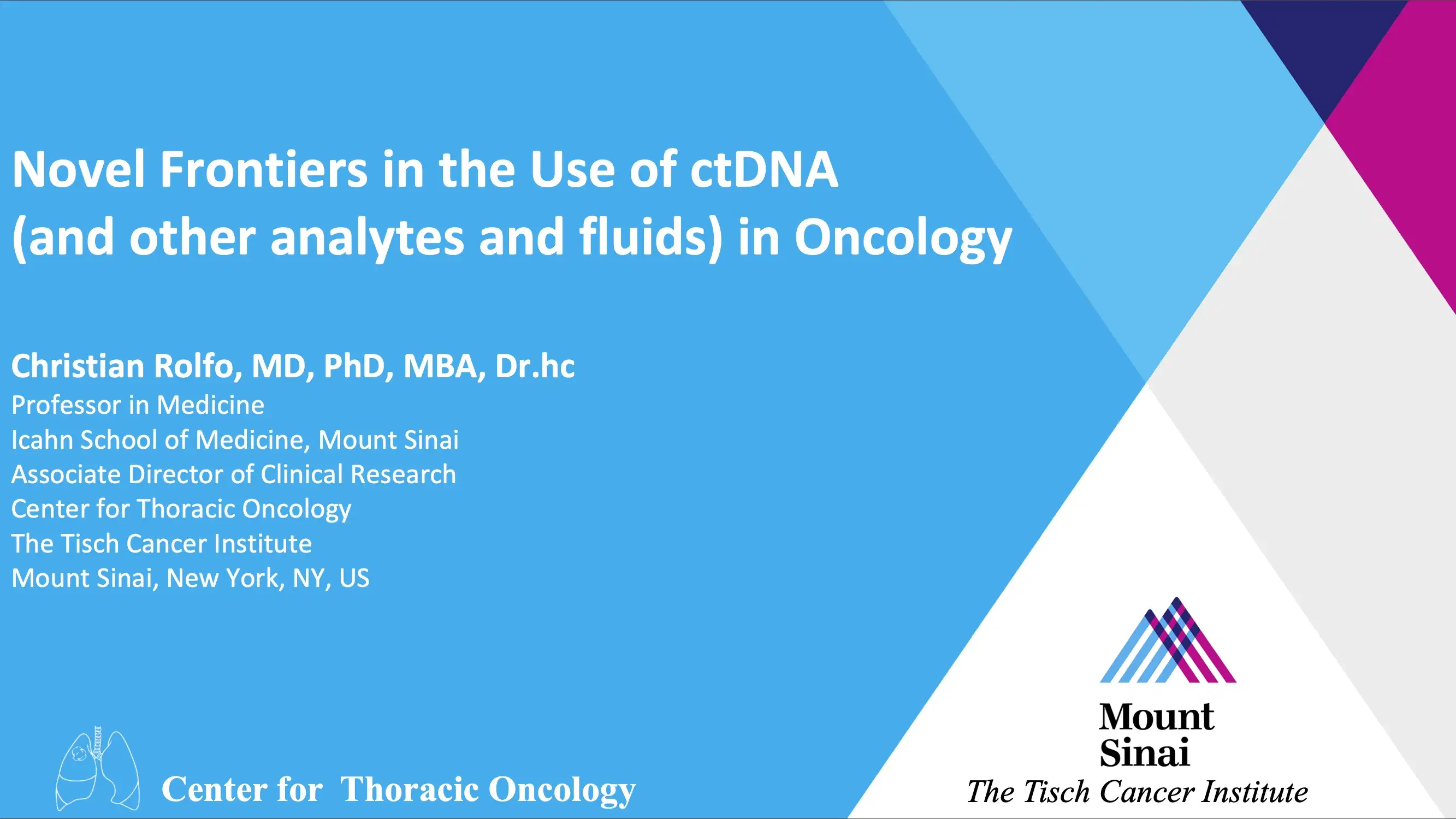 Novel Frontiers in the Use of ctDNA (and other analytes and fluids) in Oncology

Christian Rolfo, MD, PhD, MBA, Dr.hc
Professor in Medicine
Icahn School of Medicine, Mount Sinai
Associate Director of Clinical Research
Center for Thoracic Oncology
The Tisch Cancer Institute
Mount Sinai, New York, NY, US

Center for Thoracic Oncology

Mount Sinai
The Tisch Cancer Institute